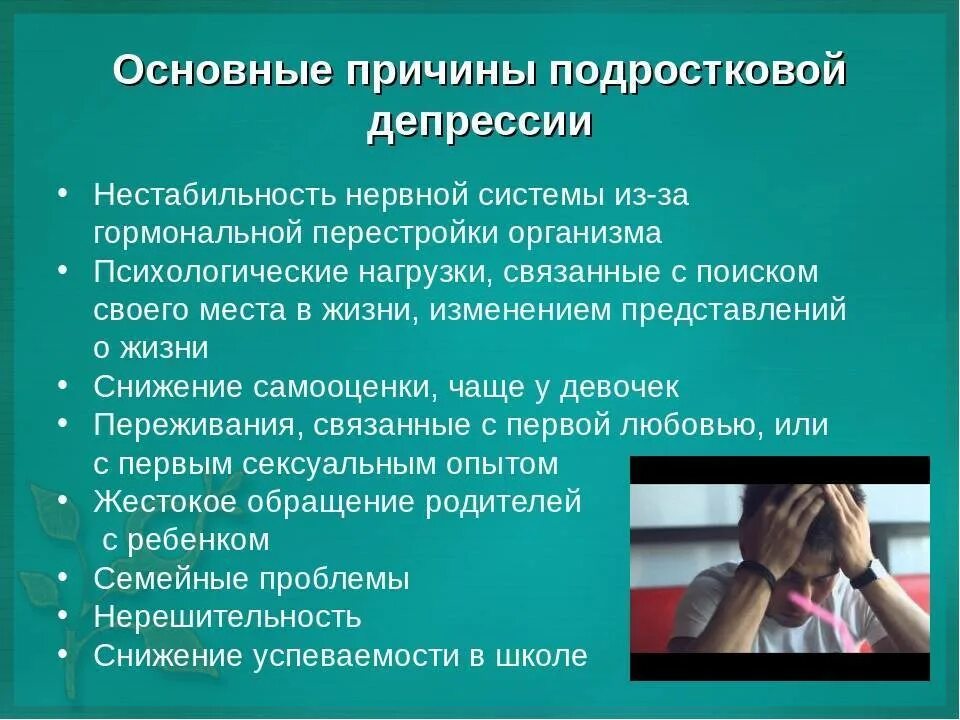 Основные причины подростковой депрессии

• Нестабильность нервной системы из-за гормональной перестройки организма
• Психологические нагрузки, связанные с поиском своего места в жизни, изменением представлений о жизни
• Снижение самооценки, чаще у девочек
• Переживания, связанные с первой любовью, или с первым сексуальным опытом
• Жестокое обращение родителей с ребенком
• Семейные проблемы
• Нерешительность
• Снижение успеваемости в школе